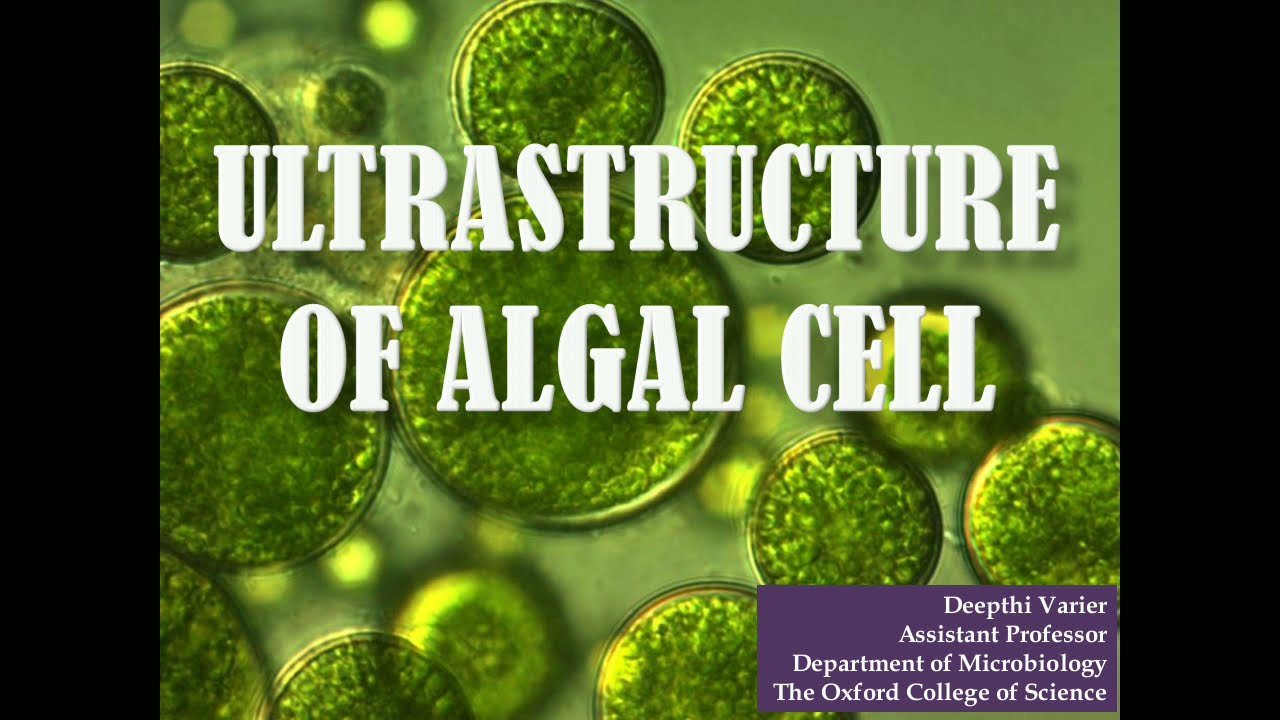 ULTRASTRUCTURE OF ALGAL CELL

Deepthi Varier
Assistant Professor
Department of Microbiology
The Oxford College of Science